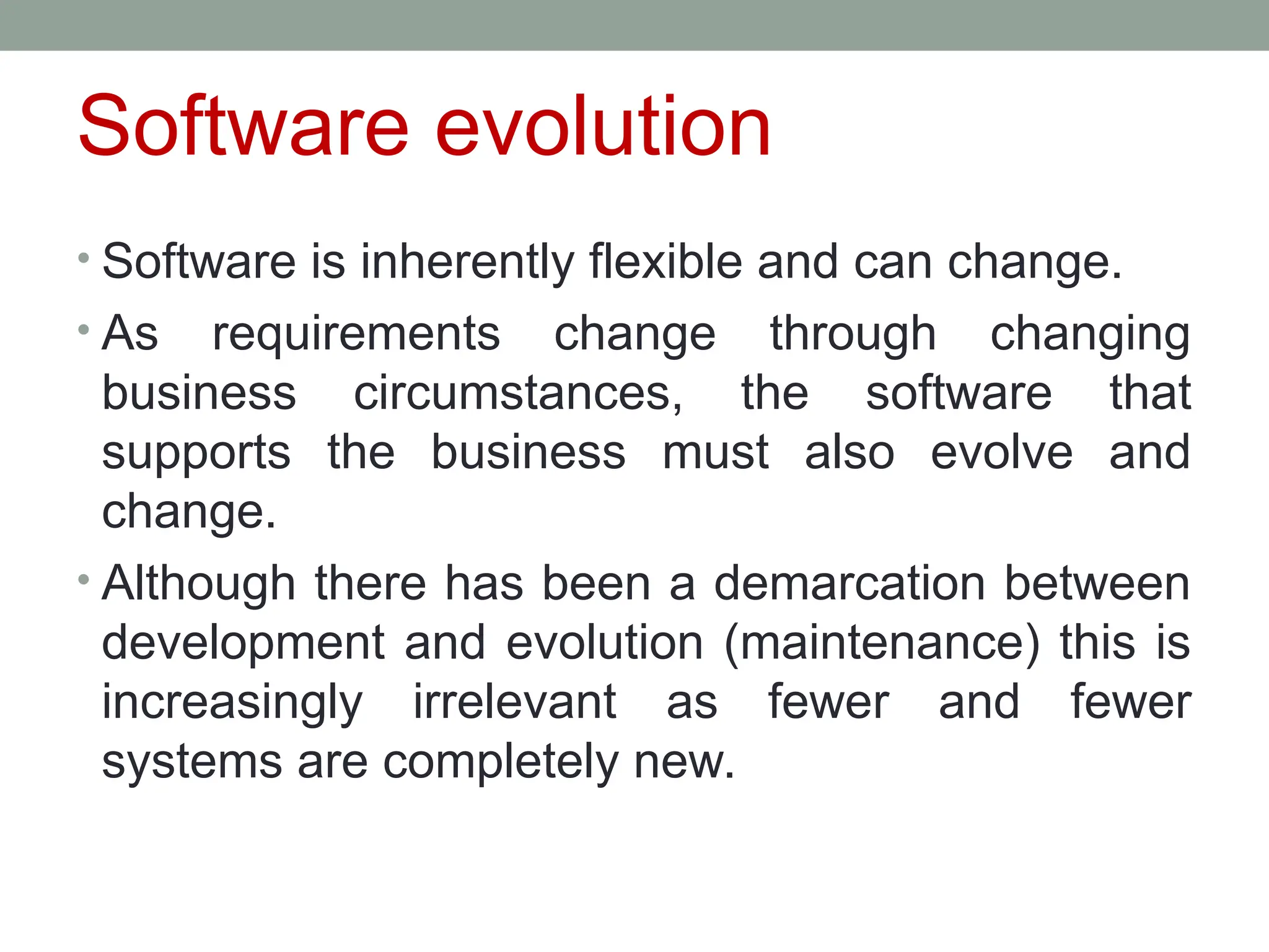 Software evolution

• Software is inherently flexible and can change.

• As requirements change through changing business circumstances, the software that supports the business must also evolve and change.

• Although there has been a demarcation between development and evolution (maintenance) this is increasingly irrelevant as fewer and fewer systems are completely new.